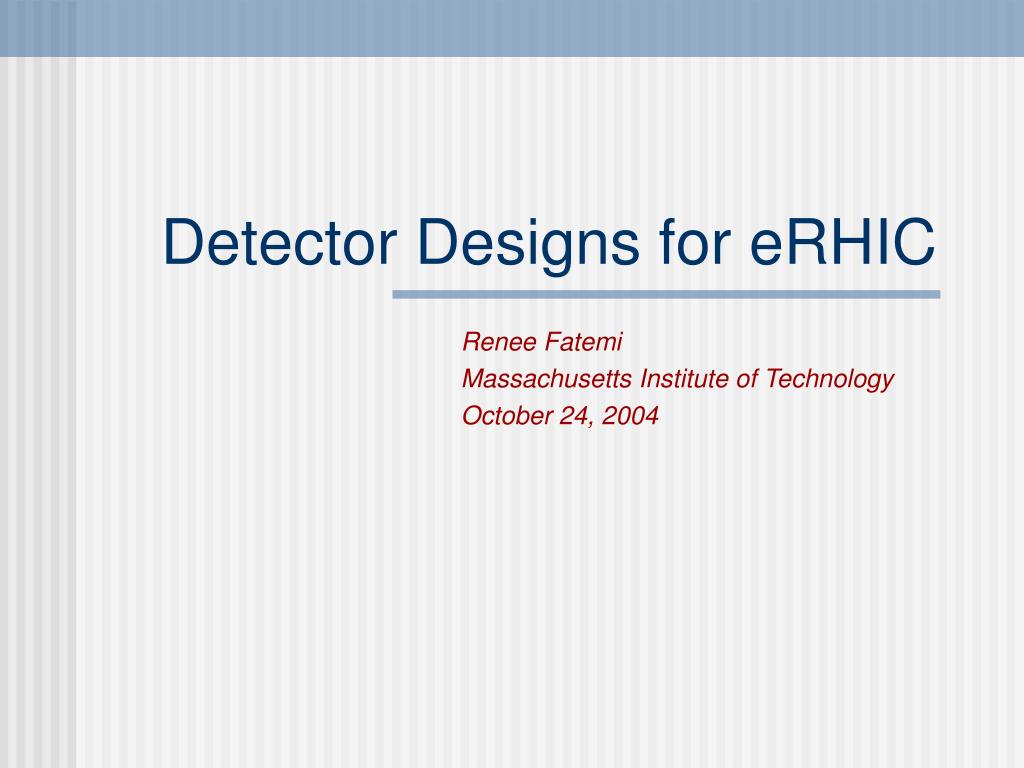 Detector Designs for eRHIC

Renee Fatemi
Massachusetts Institute of Technology
October 24, 2004